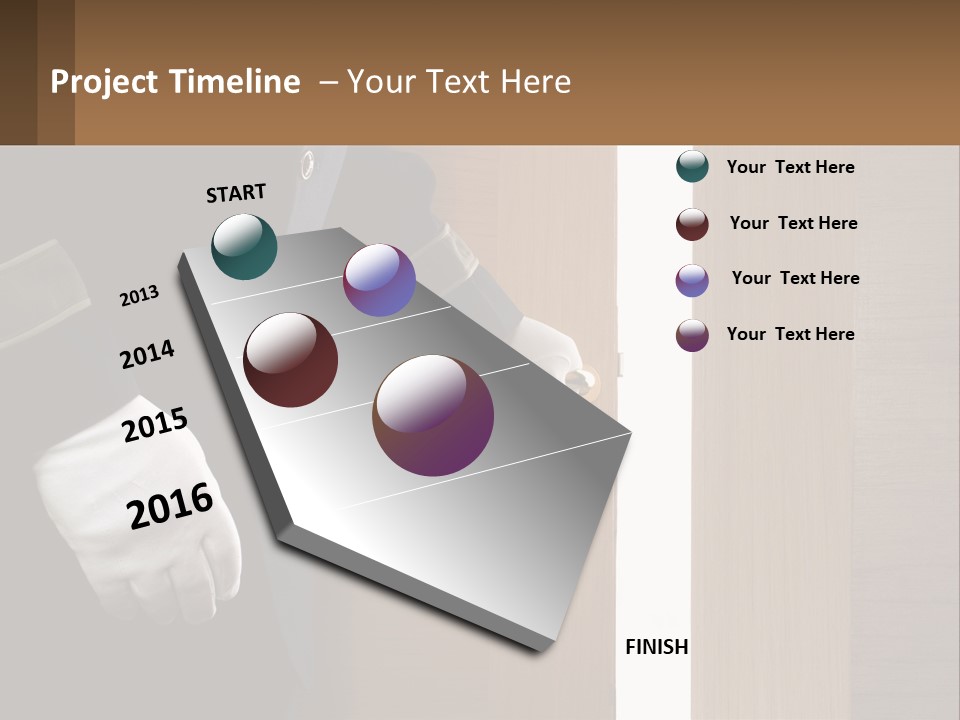 Project Timeline – Your Text Here

START

2013

2014

2015

2016

Your Text Here

Your Text Here

Your Text Here

Your Text Here

FINISH